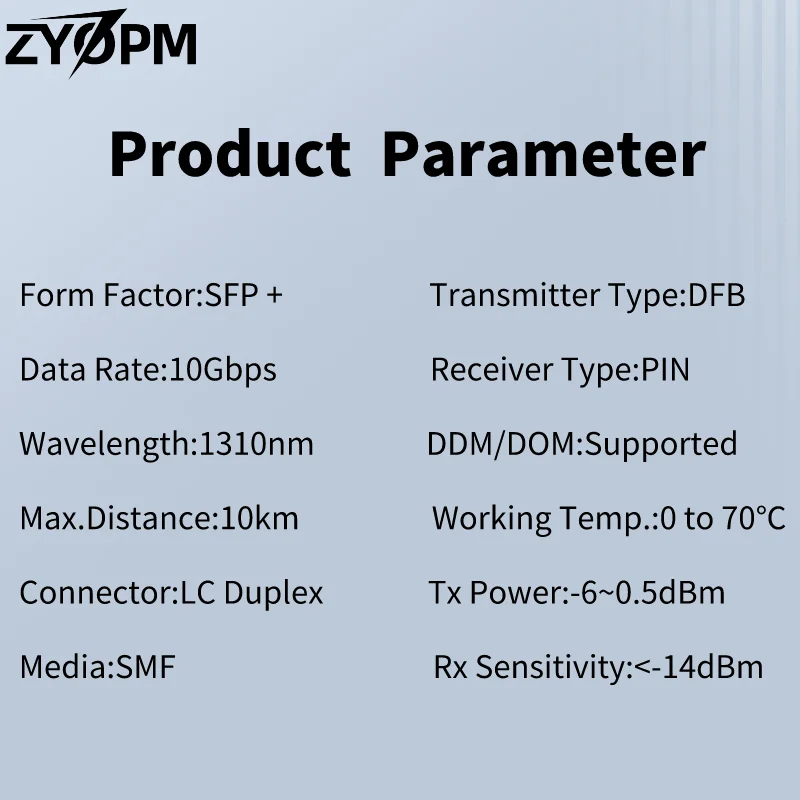 ZYOPM

Product Parameter

Form Factor:SFP +
Data Rate:10Gbps
Wavelength:1310nm
Max.Distance:10km
Connector:LC Duplex
Media:SMF

Transmitter Type:DFB
Receiver Type:PIN
DDM/DOM:Supported
Working Temp.:0 to 70°C
Tx Power:-6~0.5dBm
Rx Sensitivity:<-14dBm